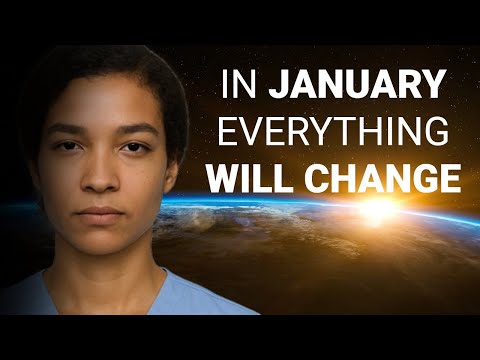 IN JANUARY EVERYTHING WILL CHANGE